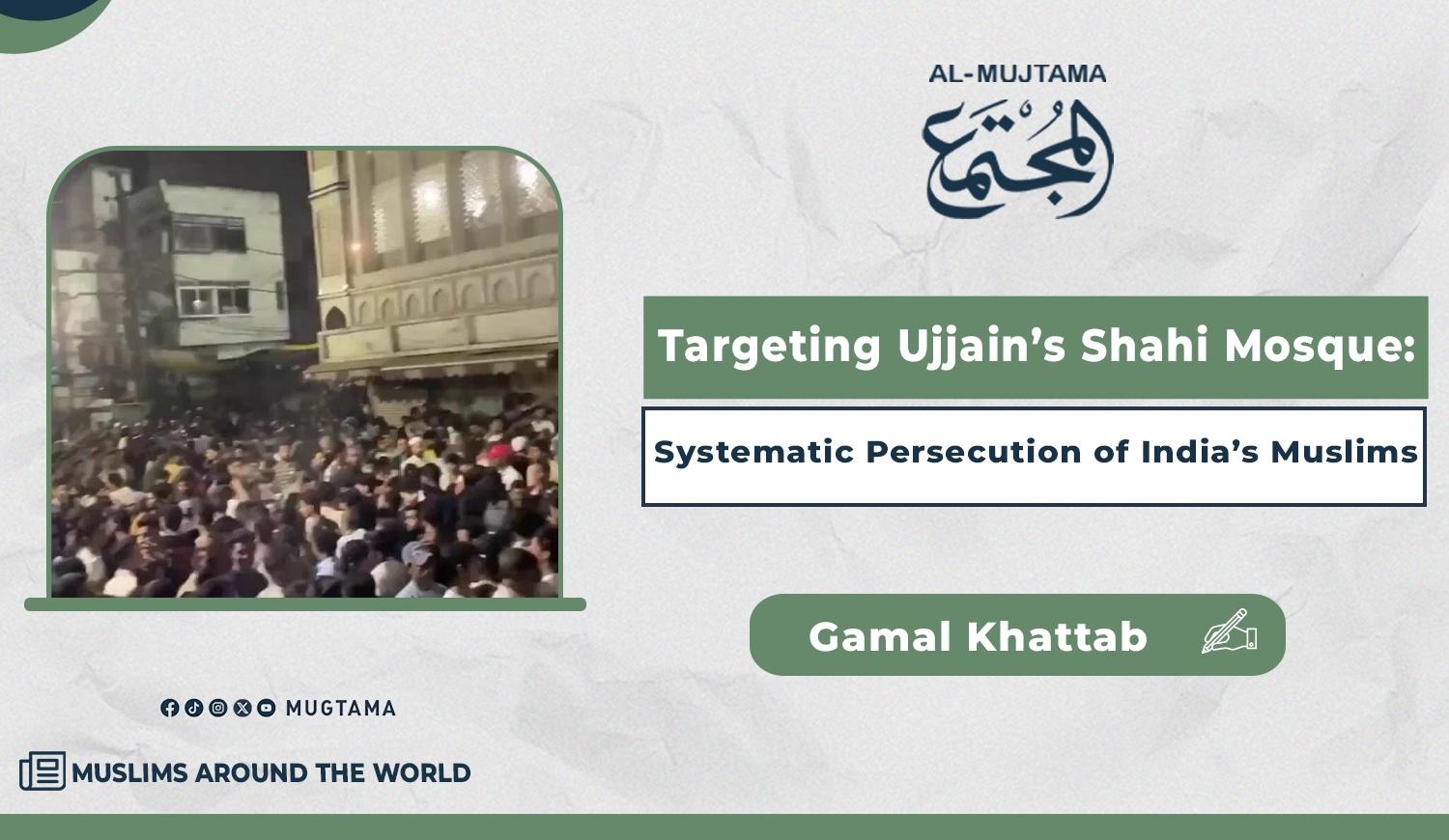 AL-MUJTAMA
المجتمع

Targeting Ujjain's Shahi Mosque:

Systematic Persecution of India's Muslims

Gamal Khattab

MUGTAMA

MUSLIMS AROUND THE WORLD